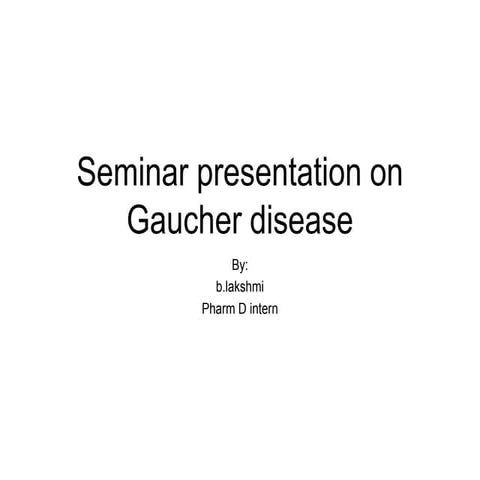 Seminar presentation on Gaucher disease

By:
b.lakshmi
Pharm D intern